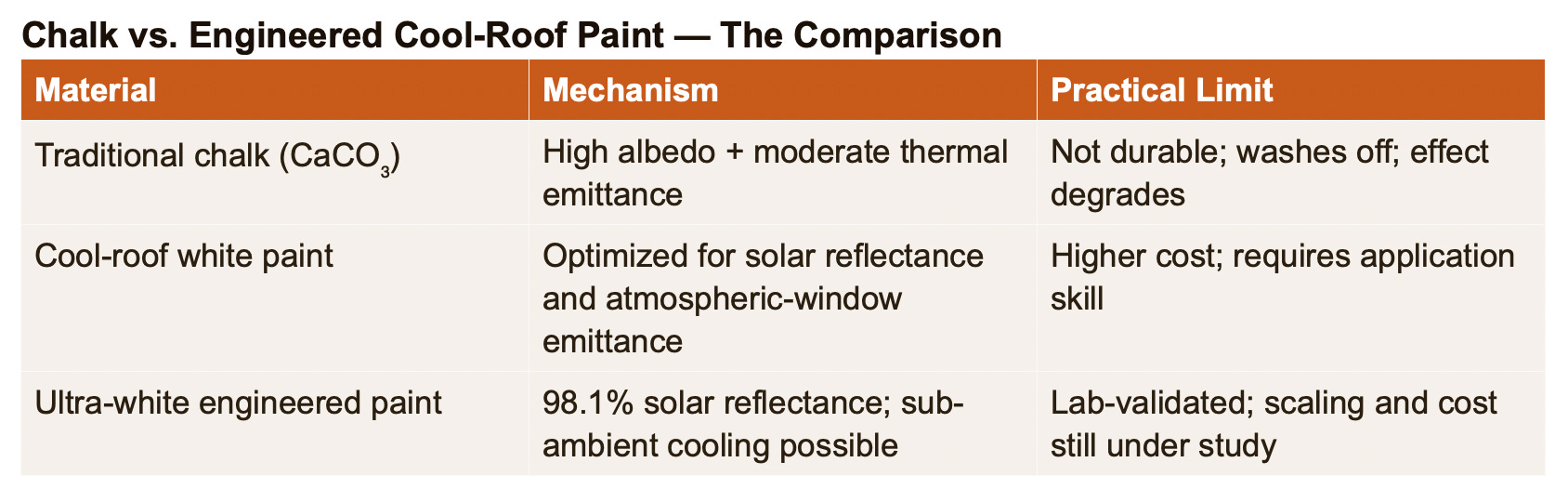 Chalk vs. Engineered Cool-Roof Paint — The Comparison

| Material | Mechanism | Practical Limit |
|---|---|---|
| Traditional chalk ($CaCO_3$) | High albedo + moderate thermal emittance | Not durable; washes off; effect degrades |
| Cool-roof white paint | Optimized for solar reflectance and atmospheric-window emittance | Higher cost; requires application skill |
| Ultra-white engineered paint | 98.1% solar reflectance; sub-ambient cooling possible | Lab-validated; scaling and cost still under study |